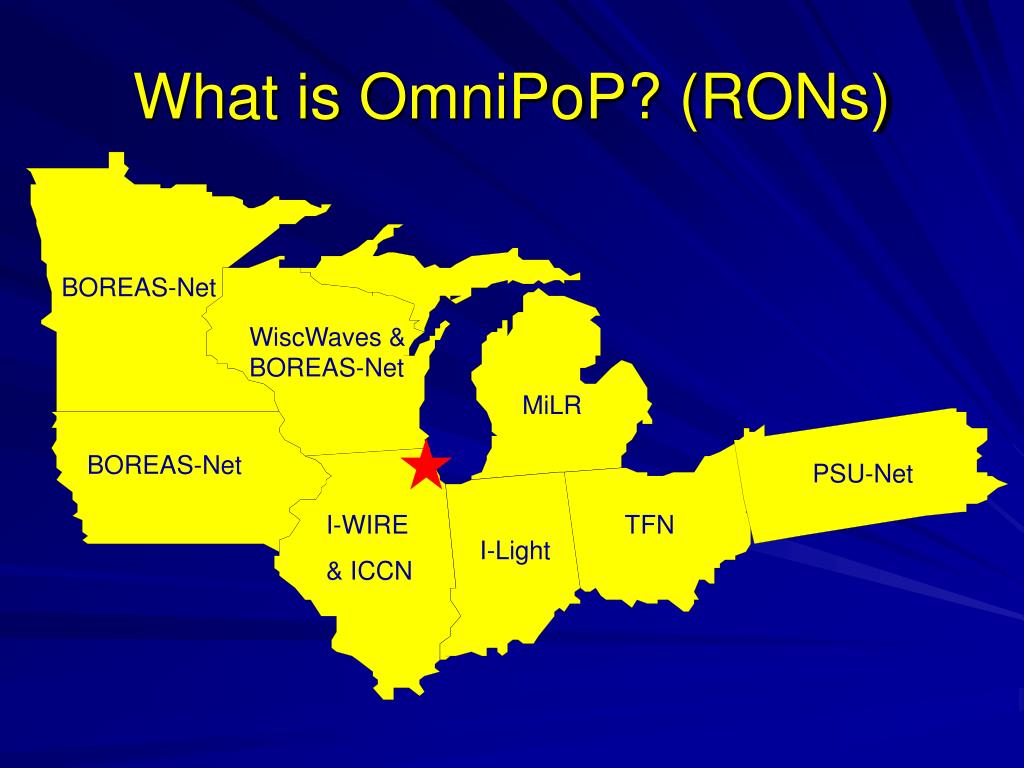 What is OmniPoP? (RONs)

BOREAS-Net

WiscWaves & BOREAS-Net

MiLR

BOREAS-Net

PSU-Net

I-WIRE & ICCN

I-Light

TFN